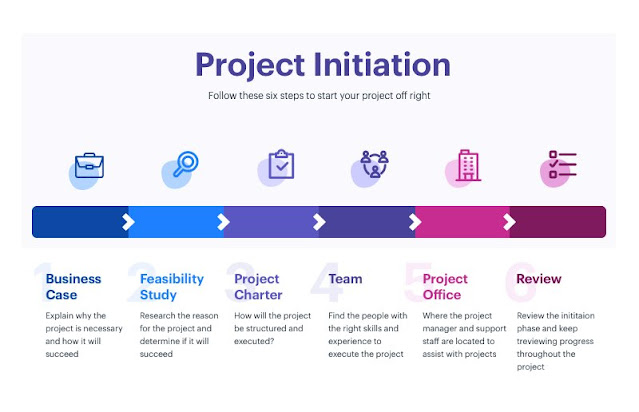 Project Initiation

Follow these six steps to start your project off right

1 Business Case

Explain why the project is necessary and how it will succeed

2 Feasibility Study

Research the reason for the project and determine if it will succeed

3 Project Charter

How will the project be structured and executed?

4 Team

Find the people with the right skills and experience to execute the project

5 Project Office

Where the project manager and support staff are located to assist with projects

6 Review

Review the inititaion phase and keep treviewing progress throughout the project